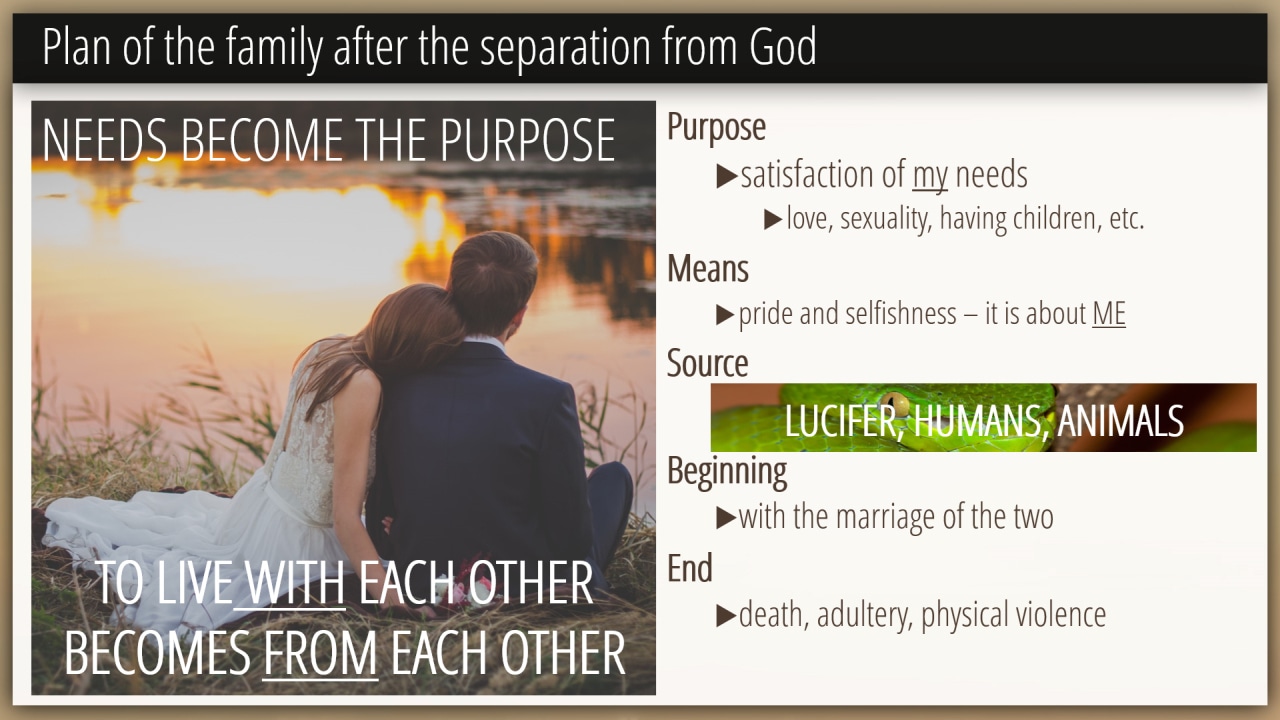 Plan of the family after the separation from God

NEEDS BECOME THE PURPOSE

TO LIVE WITH EACH OTHER BECOMES FROM EACH OTHER

Purpose
▶satisfaction of my needs
▶love, sexuality, having children, etc.

Means
▶pride and selfishness – it is about ME

Source
LUCIFER, HUMANS, ANIMALS

Beginning
▶with the marriage of the two

End
▶death, adultery, physical violence